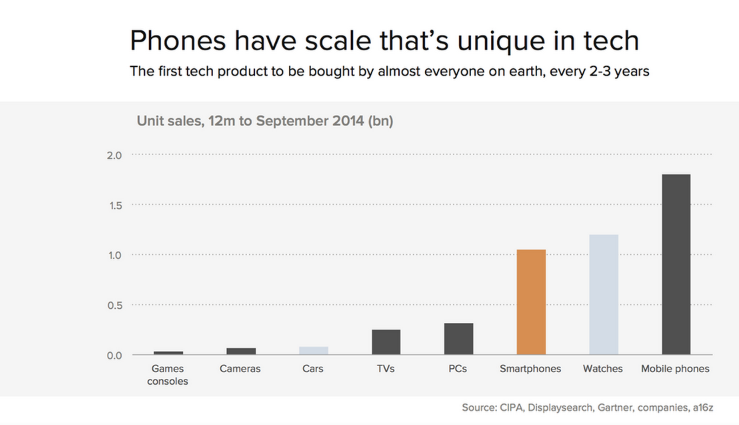 Phones have scale that's unique in tech
The first tech product to be bought by almost everyone on earth, every 2-3 years

Unit sales, 12m to September 2014 (bn)

2.0
1.5
1.0
0.5
0.0

Games consoles
Cameras
Cars
TVs
PCs
Smartphones
Watches
Mobile phones

Source: CIPA, Displaysearch, Gartner, companies, a16z